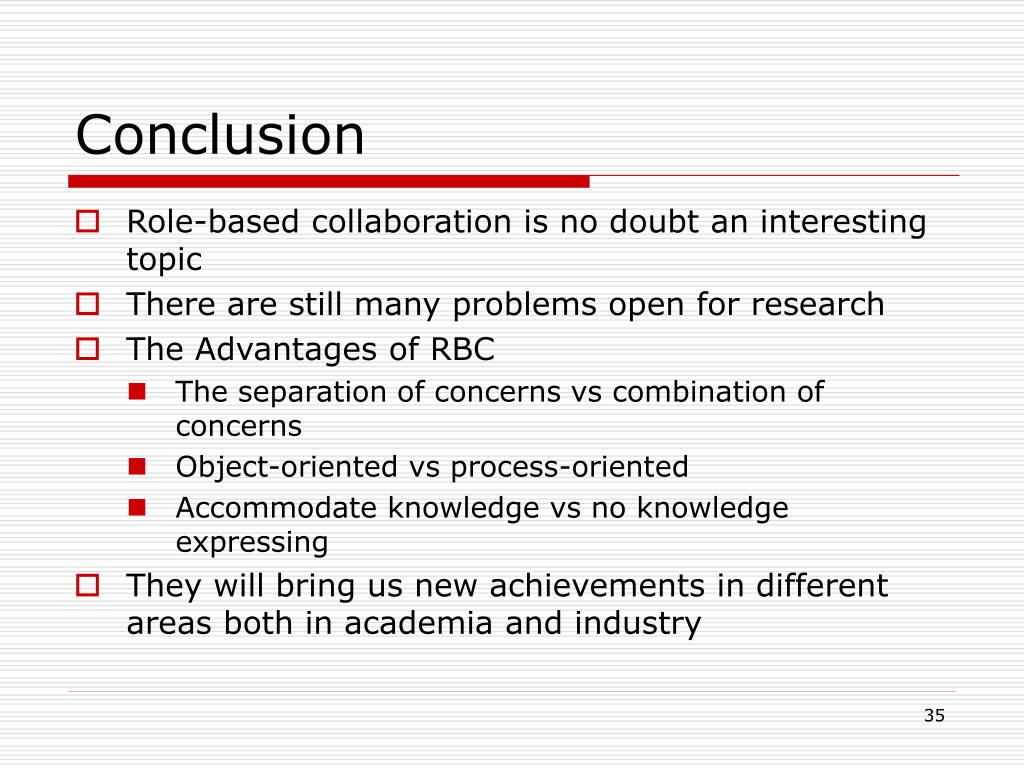 Conclusion

Role-based collaboration is no doubt an interesting topic

There are still many problems open for research

The Advantages of RBC

The separation of concerns vs combination of concerns

Object-oriented vs process-oriented

Accommodate knowledge vs no knowledge expressing

They will bring us new achievements in different areas both in academia and industry

35